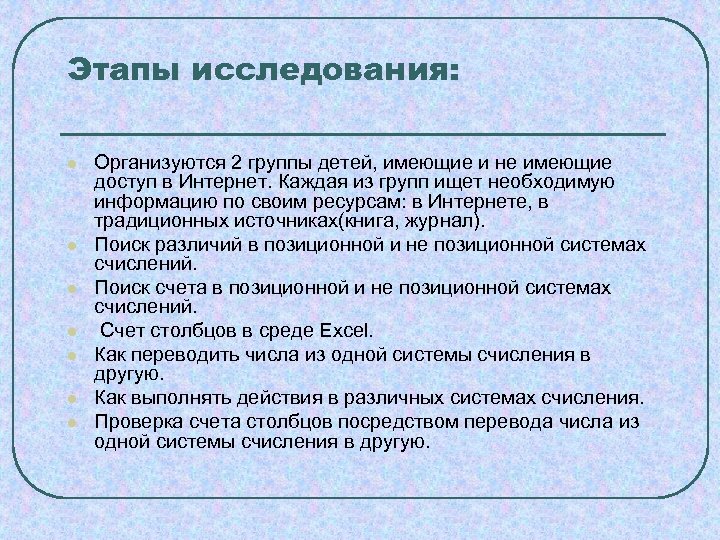 Этапы исследования:

Организуются 2 группы детей, имеющие и не имеющие доступ в Интернет. Каждая из групп ищет необходимую информацию по своим ресурсам: в Интернете, в традиционных источниках(книга, журнал).

Поиск различий в позиционной и не позиционной системах счислений.

Поиск счета в позиционной и не позиционной системах счислений.

Счет столбцов в среде Excel.

Как переводить числа из одной системы счисления в другую.

Как выполнять действия в различных системах счисления.

Проверка счета столбцов посредством перевода числа из одной системы счисления в другую.